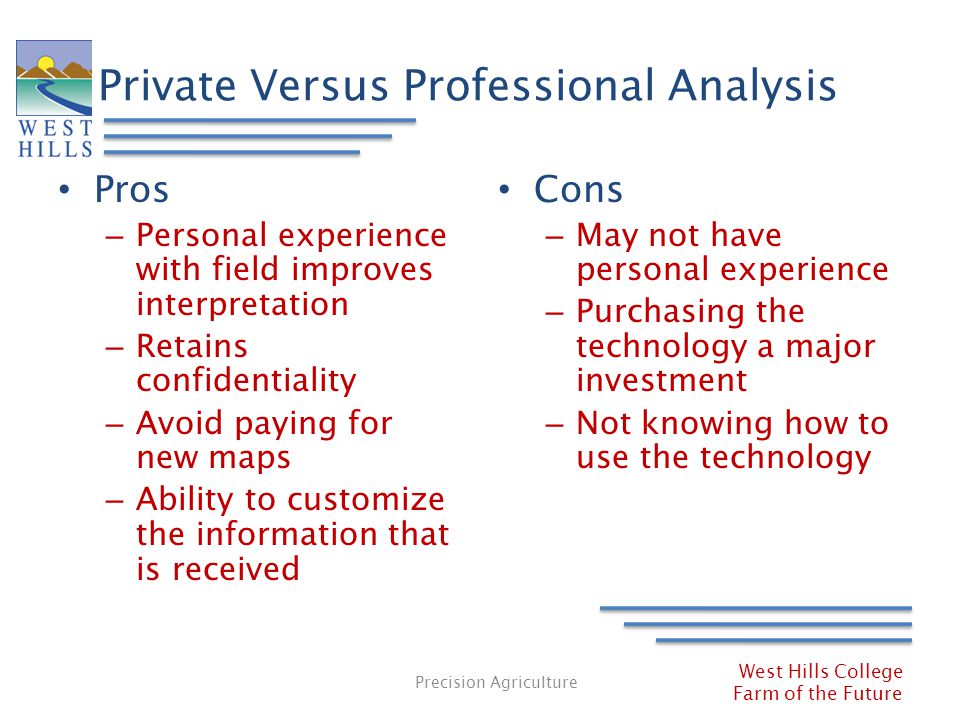 WEST HILLS

Private Versus Professional Analysis

• Pros
– Personal experience with field improves interpretation
– Retains confidentiality
– Avoid paying for new maps
– Ability to customize the information that is received

• Cons
– May not have personal experience
– Purchasing the technology a major investment
– Not knowing how to use the technology

Precision Agriculture

West Hills College
Farm of the Future